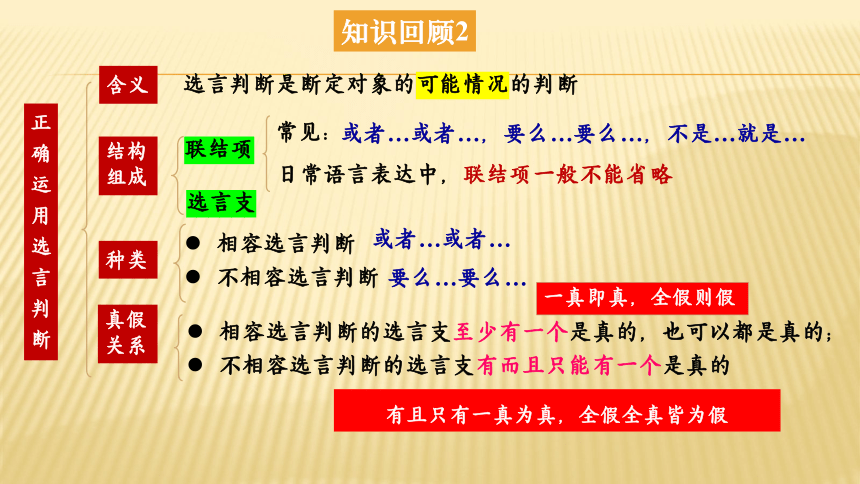 知识回顾2

正确运用选言判断

含义 选言判断是断定对象的可能情况的判断

结构组成

联结项 常见：或者…或者…，要么…要么…，不是…就是…
日常语言表达中，联结项一般不能省略

选言支

种类
● 相容选言判断 或者…或者…
● 不相容选言判断 要么…要么…

一真即真，全假则假

真假关系
● 相容选言判断的选言支至少有一个是真的，也可以都是真的；
● 不相容选言判断的选言支有而且只能有一个是真的

有且只有一真为真，全假全真皆为假